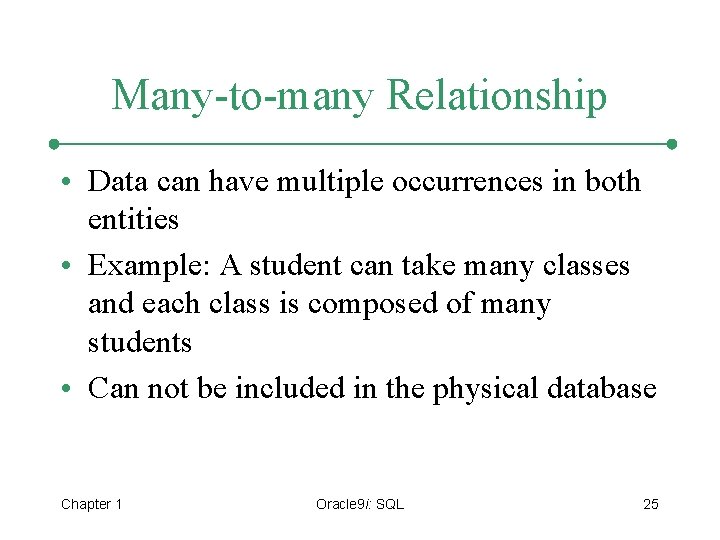 Many-to-many Relationship

• Data can have multiple occurrences in both entities

• Example: A student can take many classes and each class is composed of many students

• Can not be included in the physical database

Chapter 1

Oracle9i: SQL

25